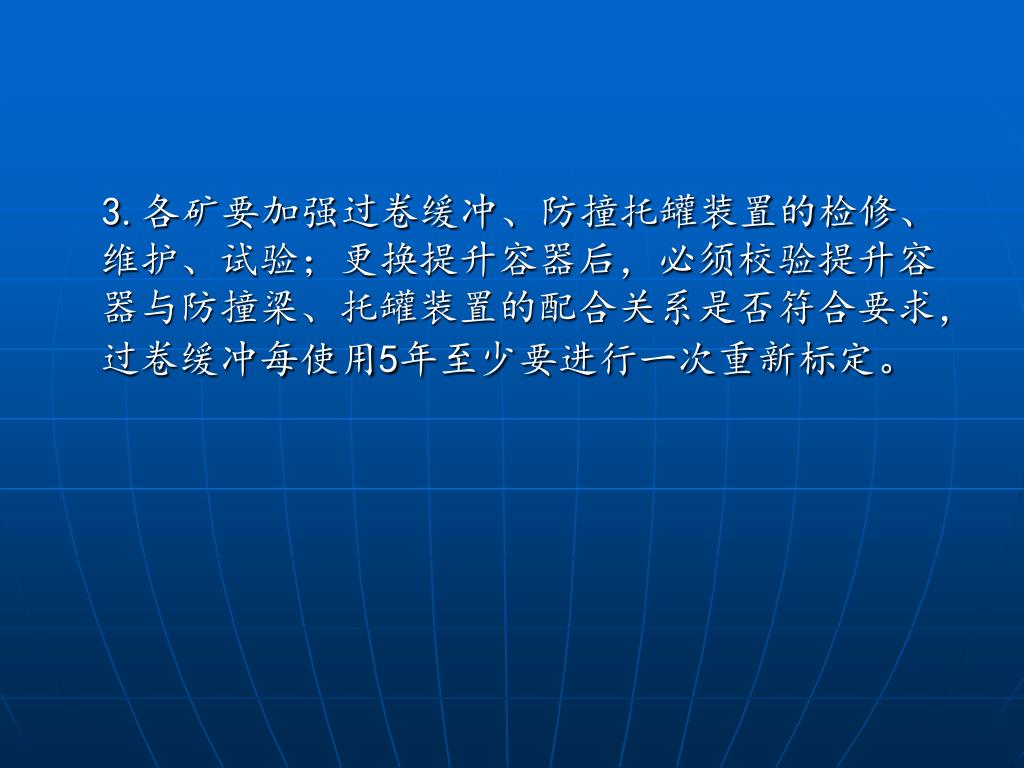 3. 各矿要加强过卷缓冲、防撞托罐装置的检修、维护、试验；更换提升容器后，必须校验提升容器与防撞梁、托罐装置的配合关系是否符合要求，过卷缓冲每使用5年至少要进行一次重新标定。